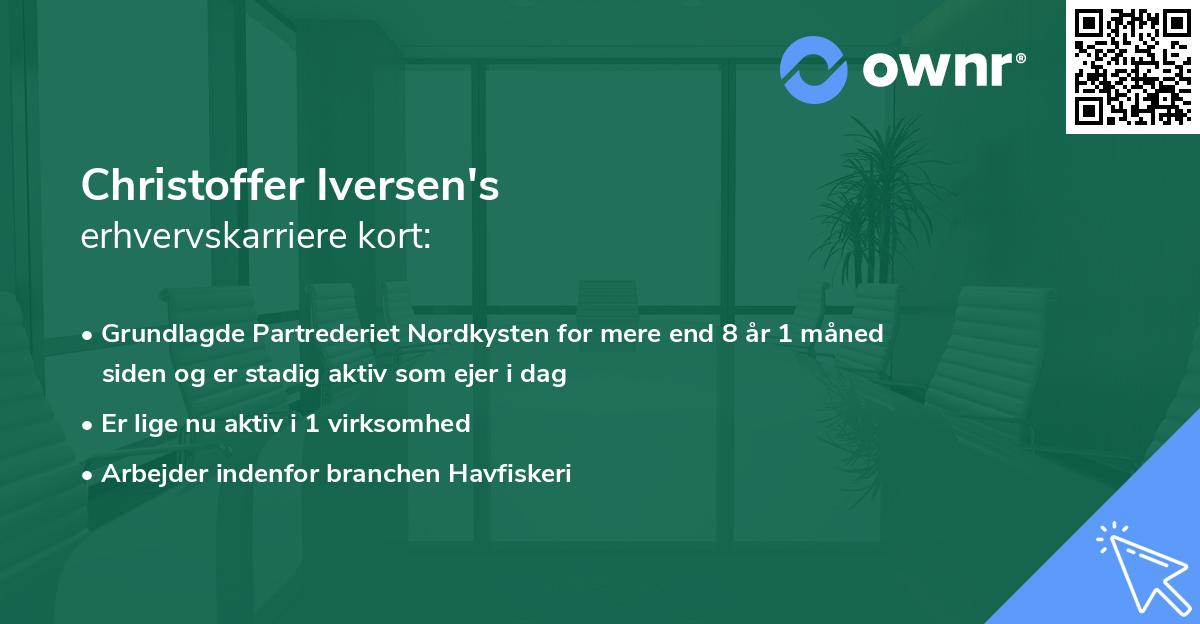 ownr®

Christoffer Iversen's
erhvervskarriere kort:

• Grundlagde Partrederiet Nordkysten for mere end 8 år 1 måned siden og er stadig aktiv som ejer i dag
• Er lige nu aktiv i 1 virksomhed
• Arbejder indenfor branchen Havfiskeri